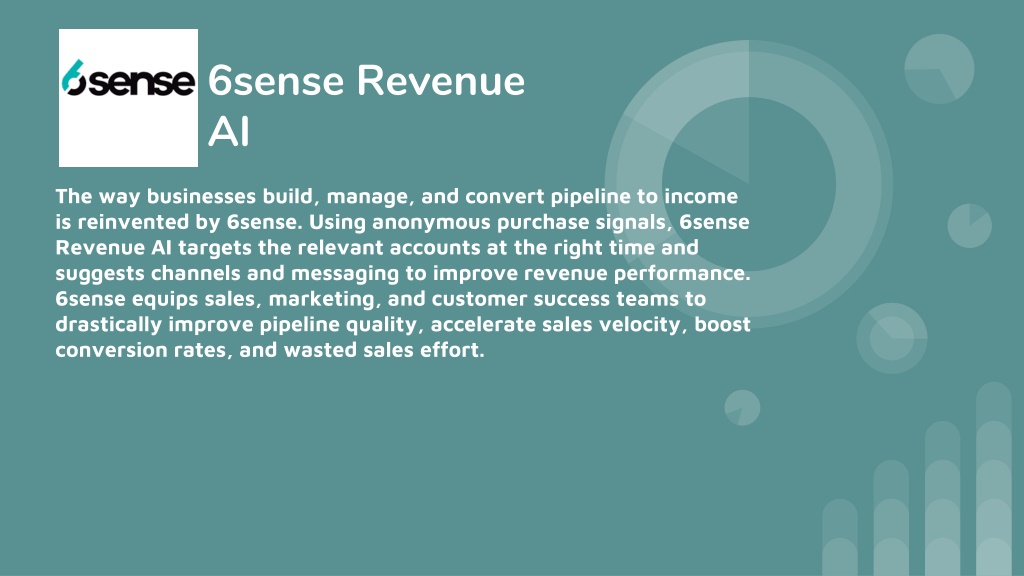 6sense

6sense Revenue AI

The way businesses build, manage, and convert pipeline to income is reinvented by 6sense. Using anonymous purchase signals, 6sense Revenue AI targets the relevant accounts at the right time and suggests channels and messaging to improve revenue performance. 6sense equips sales, marketing, and customer success teams to drastically improve pipeline quality, accelerate sales velocity, boost conversion rates, and wasted sales effort.